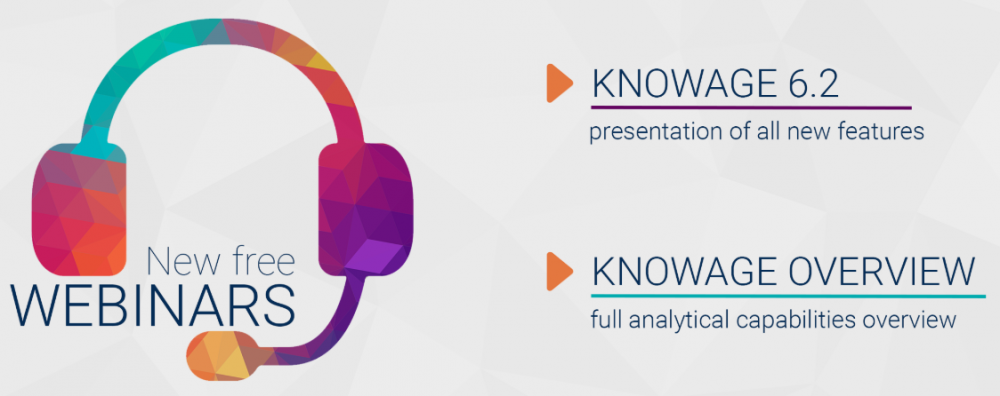 New free
WEBINARS

KNOWAGE 6.2
presentation of all new features

KNOWAGE OVERVIEW
full analytical capabilities overview